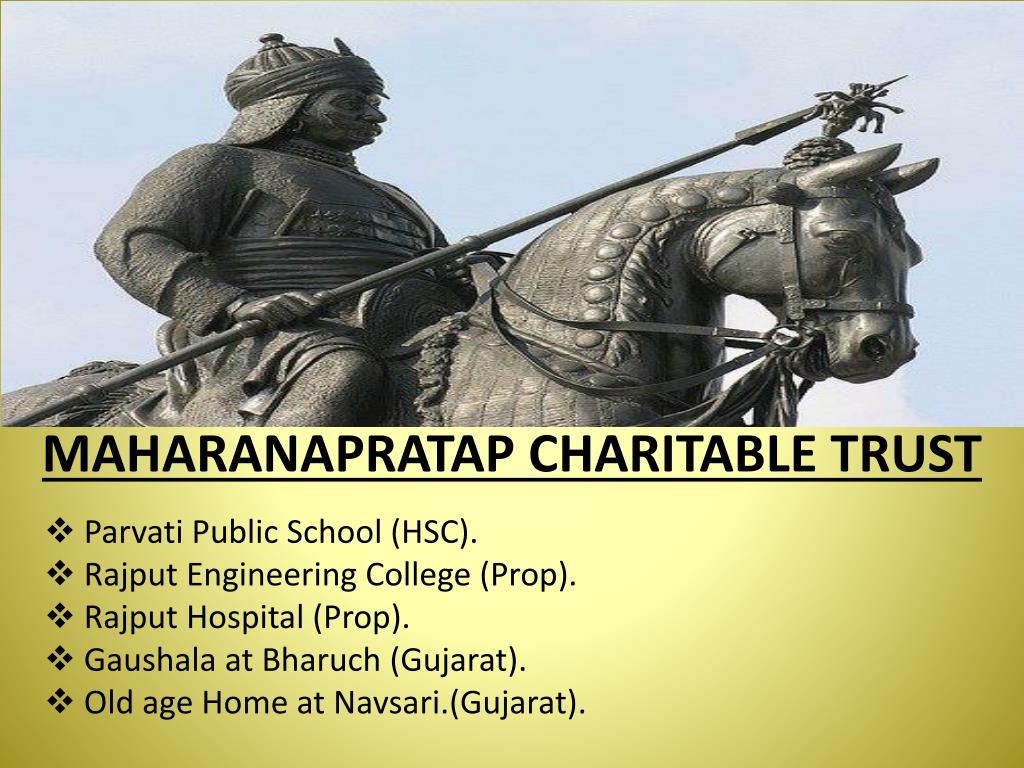 MAHARANAPRATAP CHARITABLE TRUST

❖ Parvati Public School (HSC).
❖ Rajput Engineering College (Prop).
❖ Rajput Hospital (Prop).
❖ Gaushala at Bharuch (Gujarat).
❖ Old age Home at Navsari.(Gujarat).